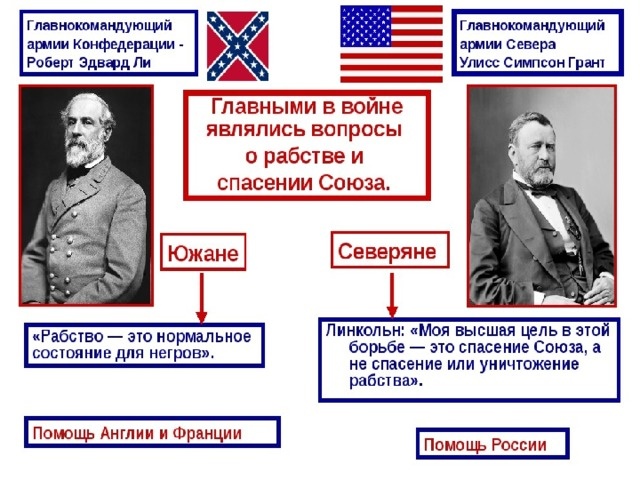 Главнокомандующий армии Конфедерации - Роберт Эдвард Ли

Главнокомандующий армии Севера Улисс Симпсон Грант

Главными в войне являлись вопросы о рабстве и спасении Союза.

Южане

Северяне

«Рабство — это нормальное состояние для негров».

Линкольн: «Моя высшая цель в этой борьбе — это спасение Союза, а не спасение или уничтожение рабства».

Помощь Англии и Франции

Помощь России